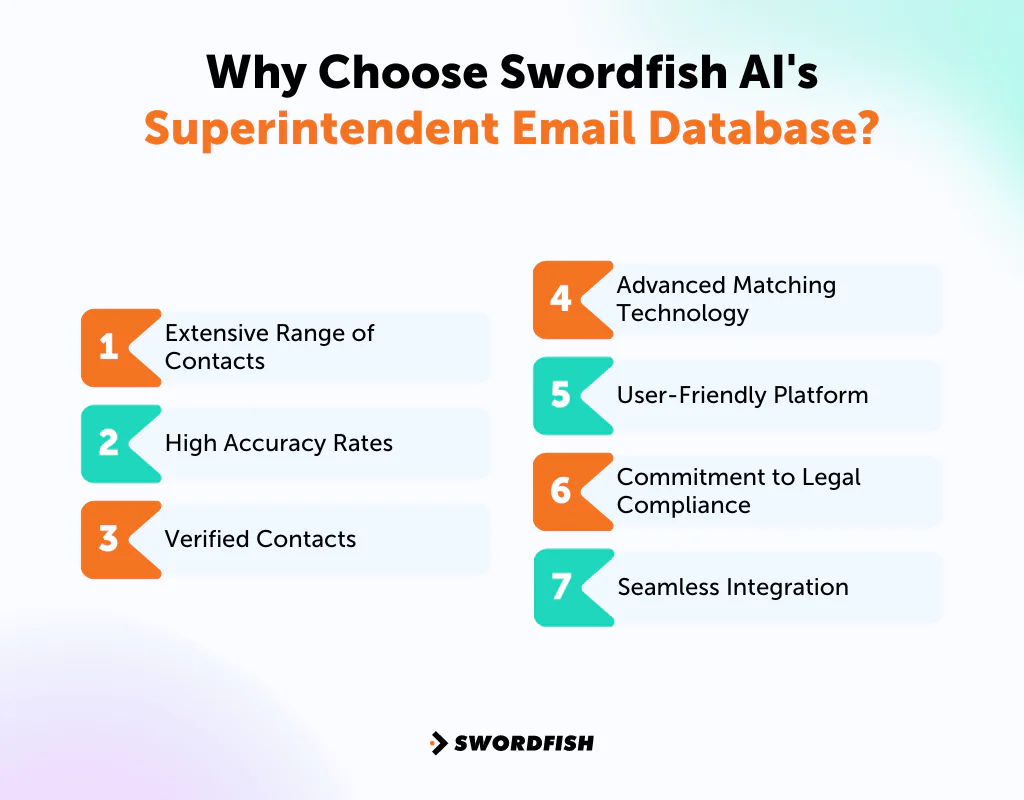 Why Choose Swordfish AI's
Superintendent Email Database?

1 Extensive Range of Contacts

2 High Accuracy Rates

3 Verified Contacts

4 Advanced Matching Technology

5 User-Friendly Platform

6 Commitment to Legal Compliance

7 Seamless Integration

SWORDFISH